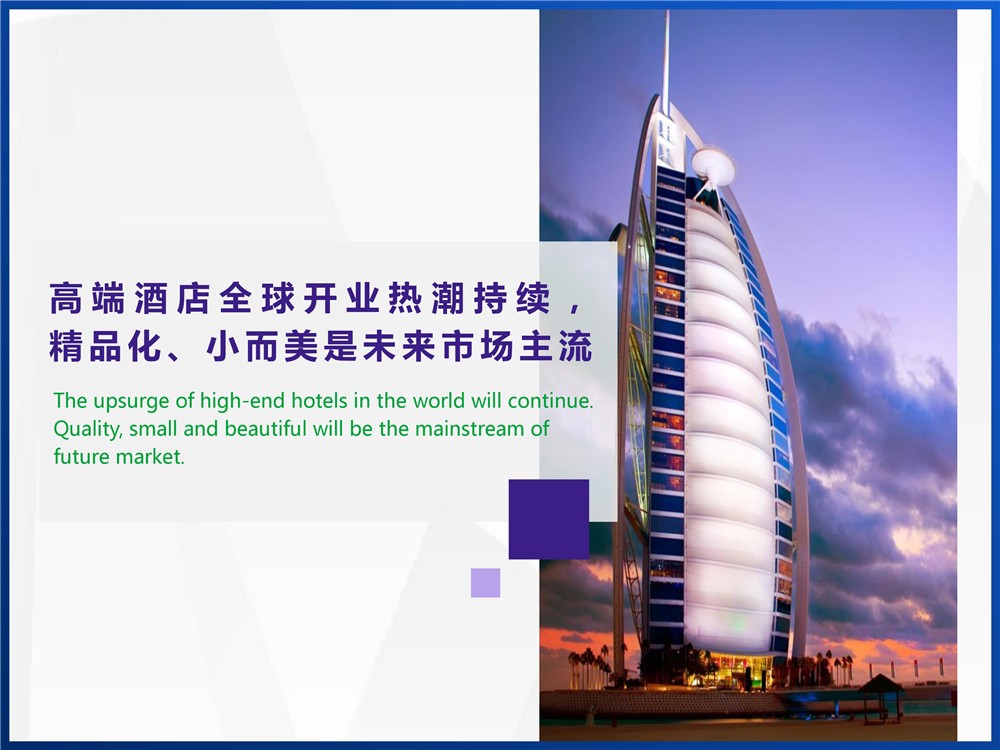 高端酒店全球开业热潮持续，精品化、小而美是未来市场主流

The upsurge of high-end hotels in the world will continue. Quality, small and beautiful will be the mainstream of future market.